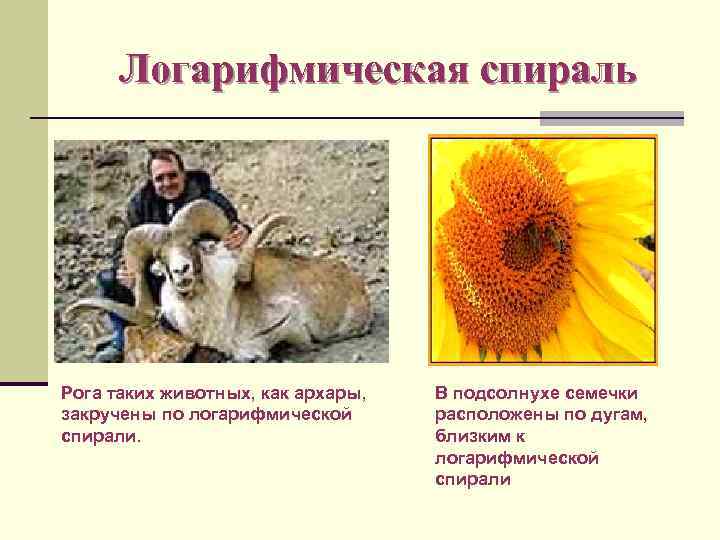 Логарифмическая спираль

Рога таких животных, как архары, закручены по логарифмической спирали.

В подсолнухе семечки расположены по дугам, близким к логарифмической спирали